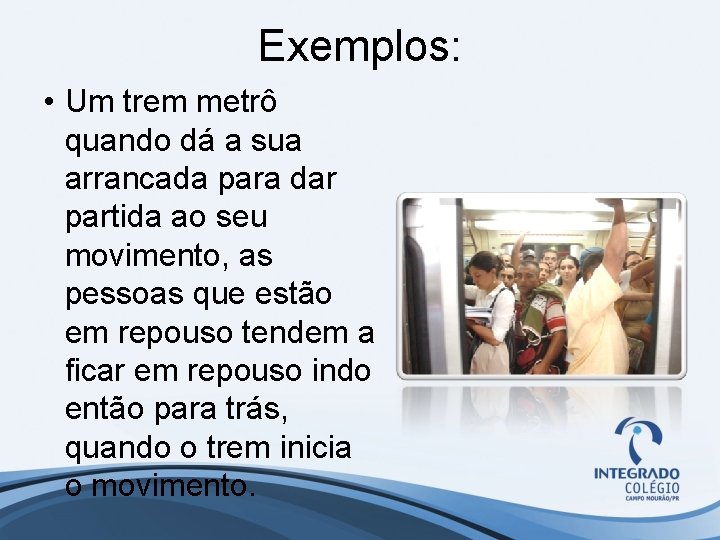 Exemplos:

• Um trem metrô quando dá a sua arrancada para dar partida ao seu movimento, as pessoas que estão em repouso tendem a ficar em repouso indo então para trás, quando o trem inicia o movimento.

INTEGRADO
COLÉGIO
CAMPO MOURÃO/PR